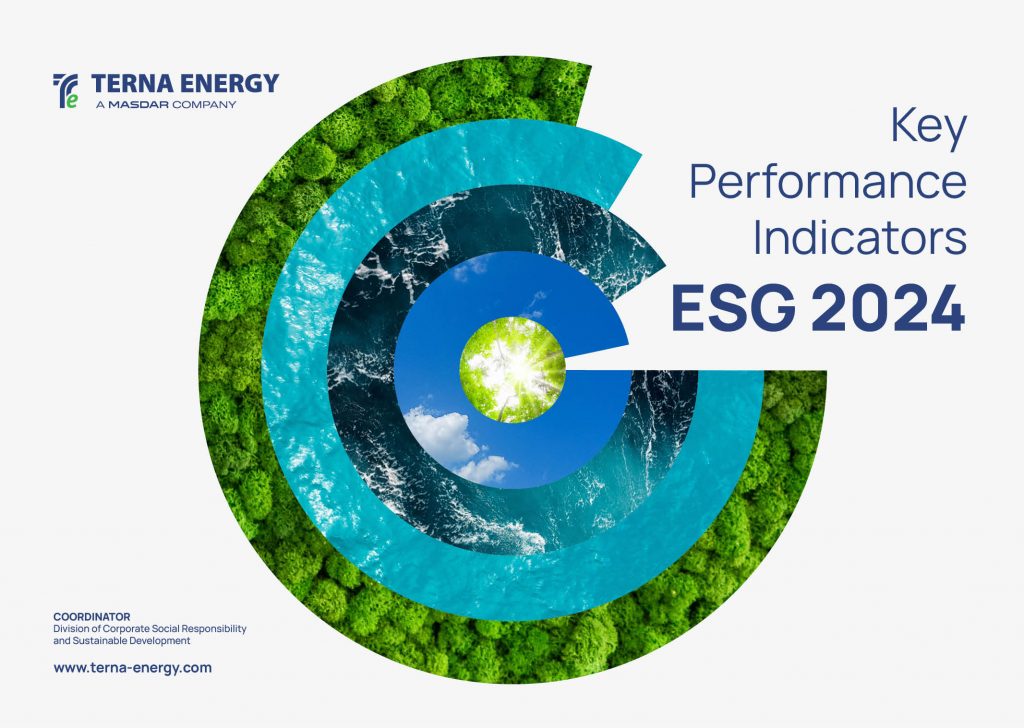 TERNA ENERGY
A MASDAR COMPANY

Key Performance Indicators
ESG 2024

COORDINATOR
Division of Corporate Social Responsibility and Sustainable Development

www.terna-energy.com